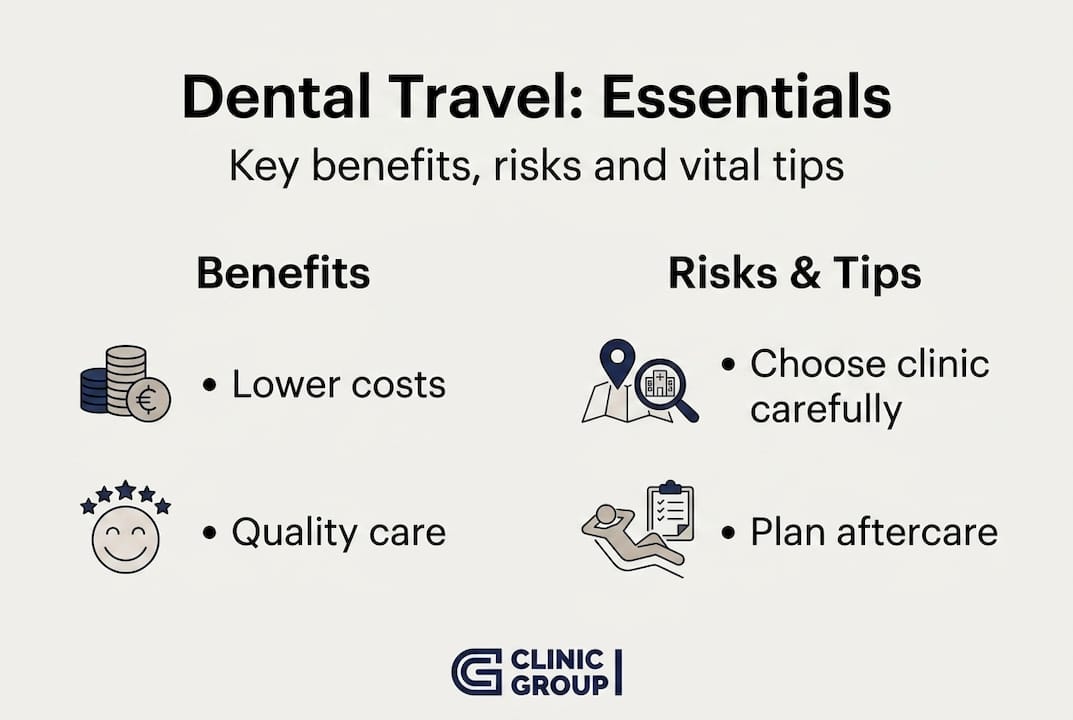 Dental Travel: Essentials

Key benefits, risks and vital tips

Benefits

• Lower costs

• Quality care

Risks & Tips

• Choose clinic carefully

• Plan aftercare

CLINIC GROUP